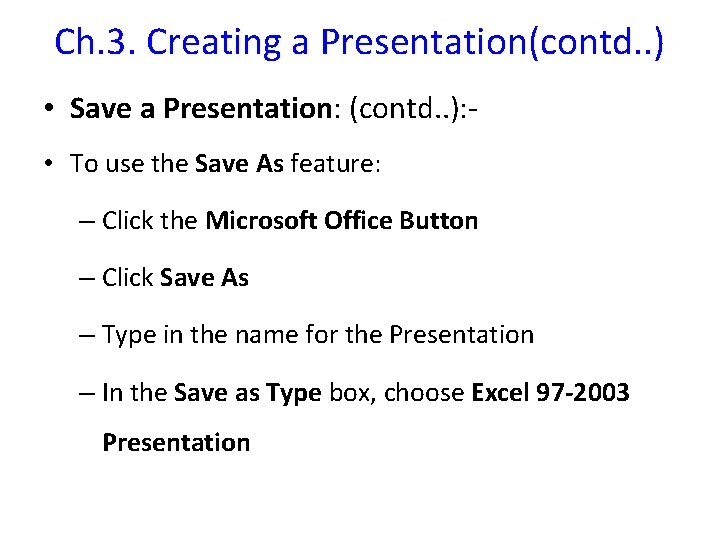 Ch.3. Creating a Presentation(contd..)

• Save a Presentation: (contd..):-

• To use the Save As feature:

– Click the Microsoft Office Button

– Click Save As

– Type in the name for the Presentation

– In the Save as Type box, choose Excel 97-2003 Presentation